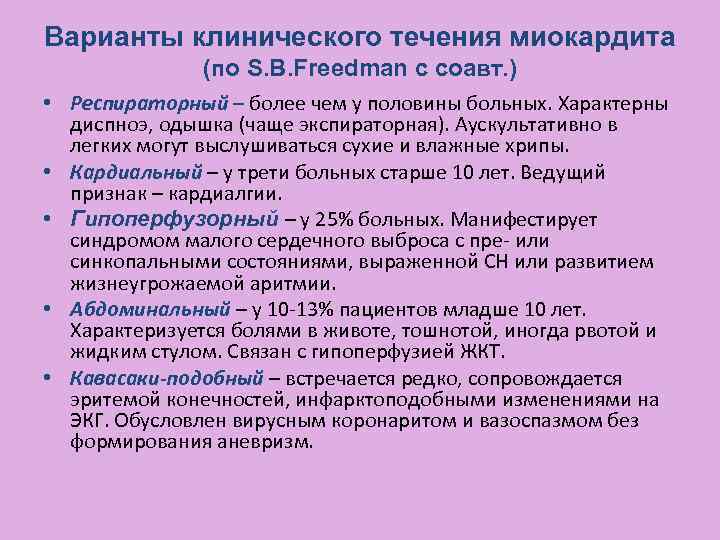 Варианты клинического течения миокардита (по S.B.Freedman с соавт.)

• Респираторный – более чем у половины больных. Характерны диспноэ, одышка (чаще экспираторная). Аускультативно в легких могут выслушиваться сухие и влажные хрипы.

• Кардиальный – у трети больных старше 10 лет. Ведущий признак – кардиалгии.

• Гипоперфузорный – у 25% больных. Манифестирует синдромом малого сердечного выброса с пре- или синкопальными состояниями, выраженной СН или развитием жизнеугрожаемой аритмии.

• Абдоминальный – у 10-13% пациентов младше 10 лет. Характеризуется болями в животе, тошнотой, иногда рвотой и жидким стулом. Связан с гипоперфузией ЖКТ.

• Кавасаки-подобный – встречается редко, сопровождается эритемой конечностей, инфарктоподобными изменениями на ЭКГ. Обусловлен вирусным коронаритом и вазоспазмом без формирования аневризм.